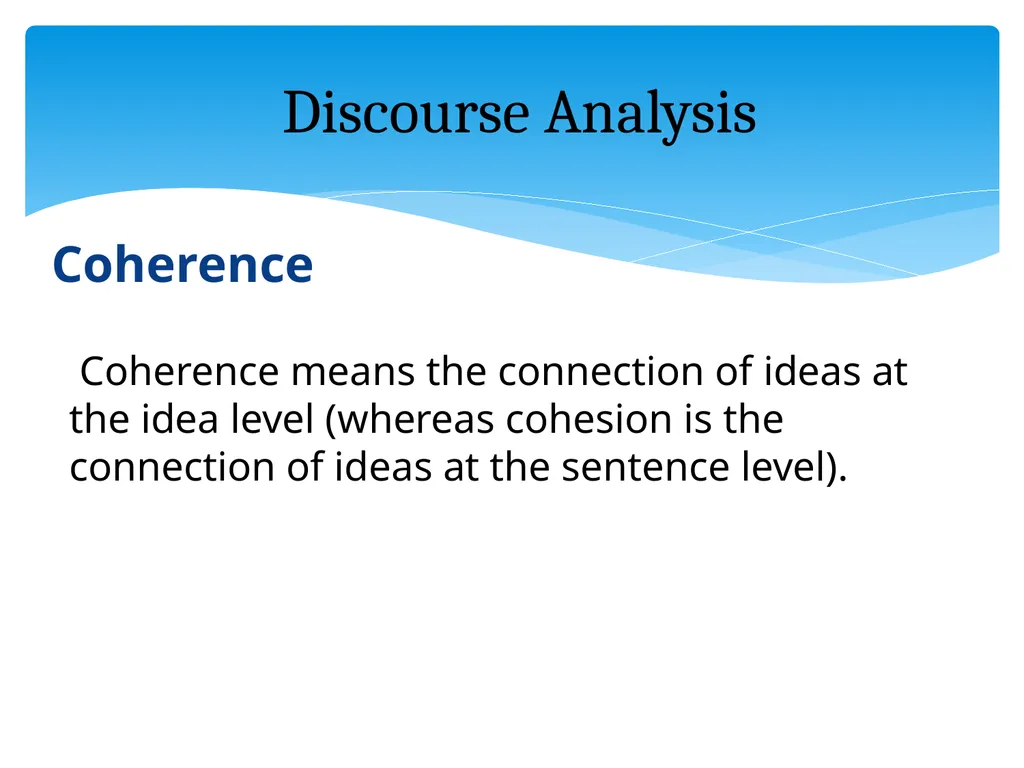 Discourse Analysis

Coherence

Coherence means the connection of ideas at the idea level (whereas cohesion is the connection of ideas at the sentence level).